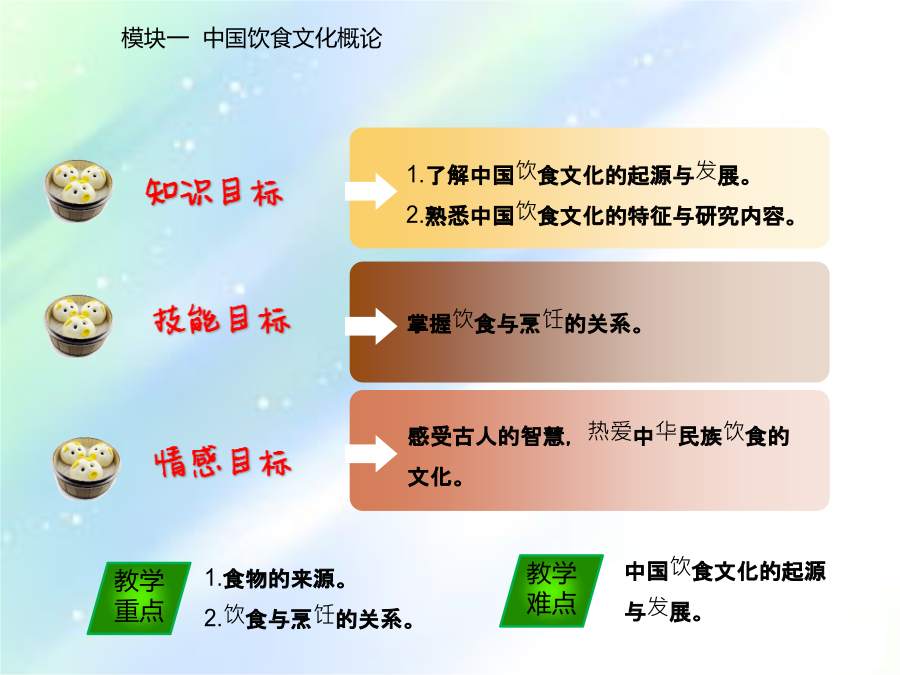 模块一 中国饮食文化概论

知识目标

1.了解中国饮食文化的起源与发展。
2.熟悉中国饮食文化的特征与研究内容。

技能目标

掌握饮食与烹饪的关系。

情感目标

感受古人的智慧，热爱中华民族饮食的文化。

教学重点

1.食物的来源。
2.饮食与烹饪的关系。

教学难点

中国饮食文化的起源与发展。